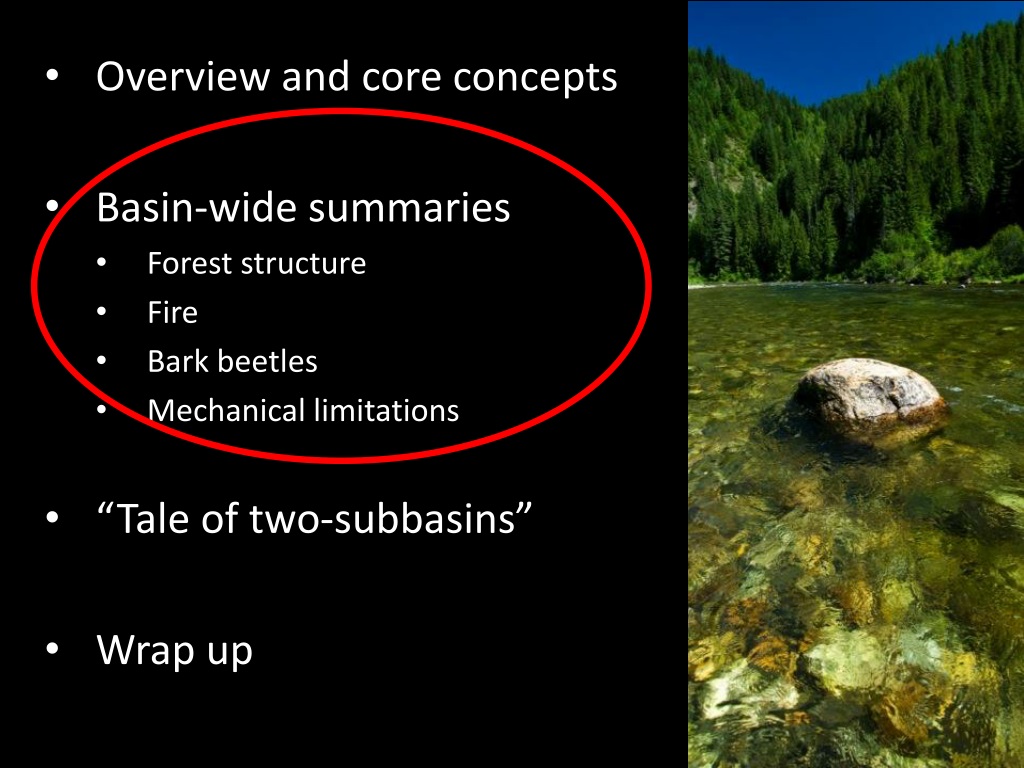 • Overview and core concepts

• Basin-wide summaries
  • Forest structure
  • Fire
  • Bark beetles
  • Mechanical limitations

• “Tale of two-subbasins”

• Wrap up